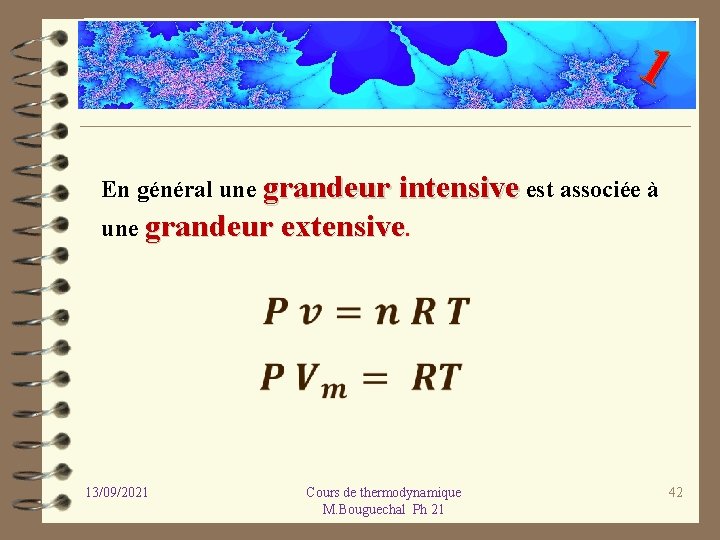 1

En général une grandeur intensive est associée à une grandeur extensive.

$P\,v = n\,R\,T$

$P\,V_m = RT$

13/09/2021

Cours de thermodynamique
M.Bouguechal Ph 21

42